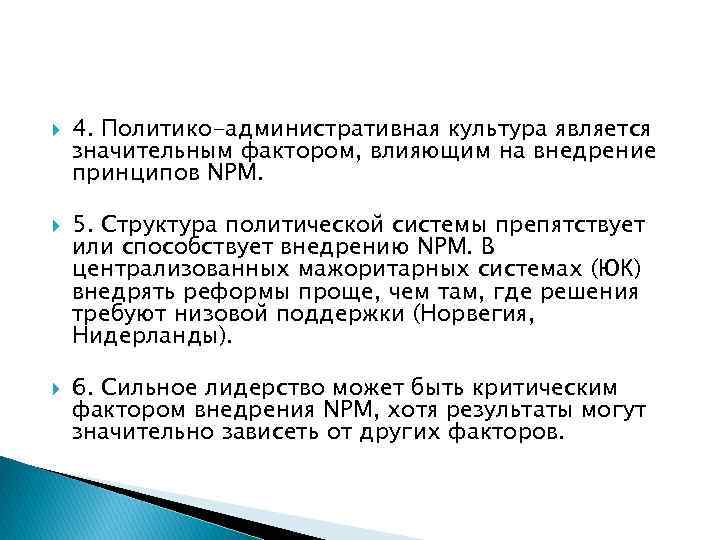 4. Политико-административная культура является значительным фактором, влияющим на внедрение принципов NPM.

5. Структура политической системы препятствует или способствует внедрению NPM. В централизованных мажоритарных системах (ЮК) внедрять реформы проще, чем там, где решения требуют низовой поддержки (Норвегия, Нидерланды).

6. Сильное лидерство может быть критическим фактором внедрения NPM, хотя результаты могут значительно зависеть от других факторов.